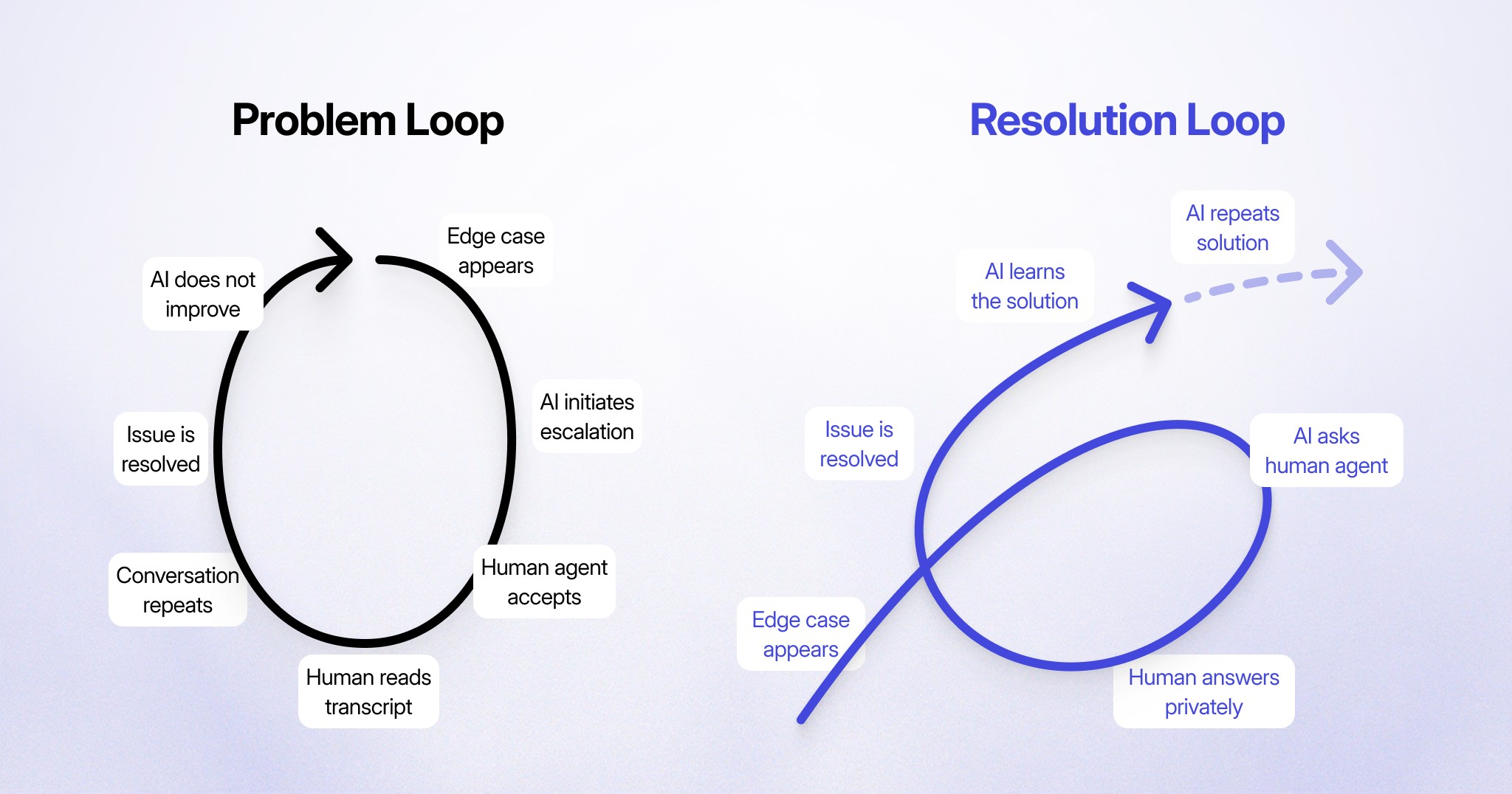 Problem Loop

Edge case appears

AI initiates escalation

Human agent accepts

Human reads transcript

Conversation repeats

Issue is resolved

AI does not improve

Resolution Loop

Edge case appears

AI asks human agent

Human answers privately

Issue is resolved

AI learns the solution

AI repeats solution